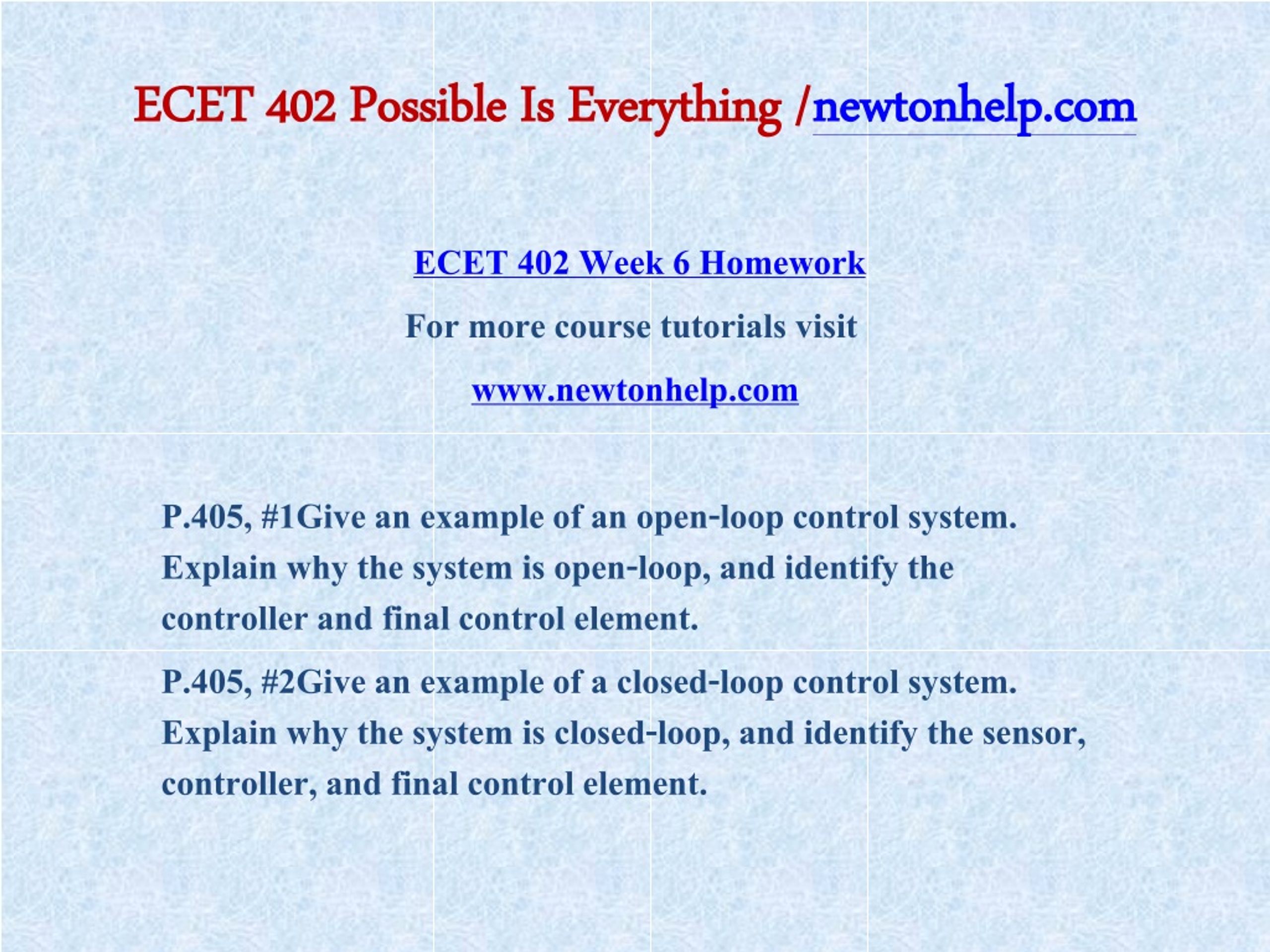 ECET 402 Possible Is Everything /newtonhelp.com

ECET 402 Week 6 Homework

For more course tutorials visit

www.newtonhelp.com

P.405, #1Give an example of an open-loop control system. Explain why the system is open-loop, and identify the controller and final control element.

P.405, #2Give an example of a closed-loop control system. Explain why the system is closed-loop, and identify the sensor, controller, and final control element.